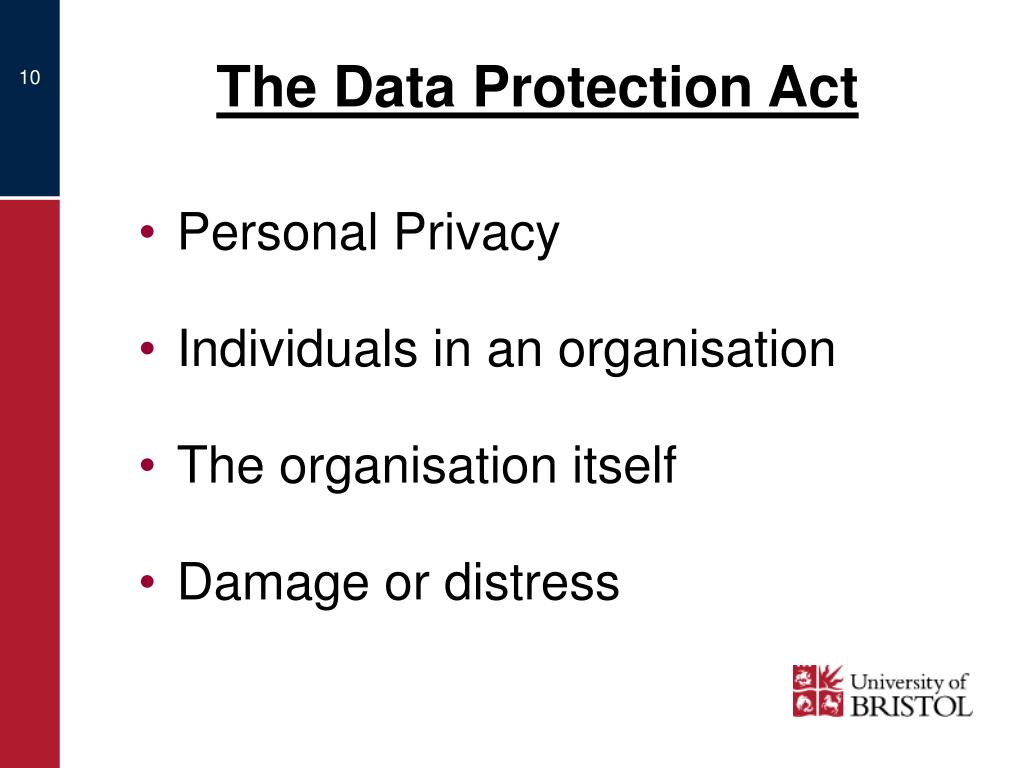 10

The Data Protection Act

• Personal Privacy

• Individuals in an organisation

• The organisation itself

• Damage or distress

University of BRISTOL